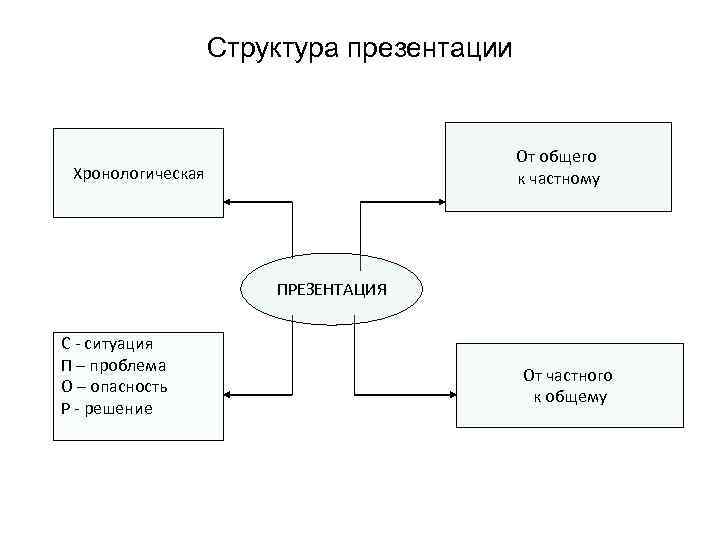 Структура презентации

Хронологическая

От общего
к частному

ПРЕЗЕНТАЦИЯ

С - ситуация
П – проблема
О – опасность
Р - решение

От частного
к общему